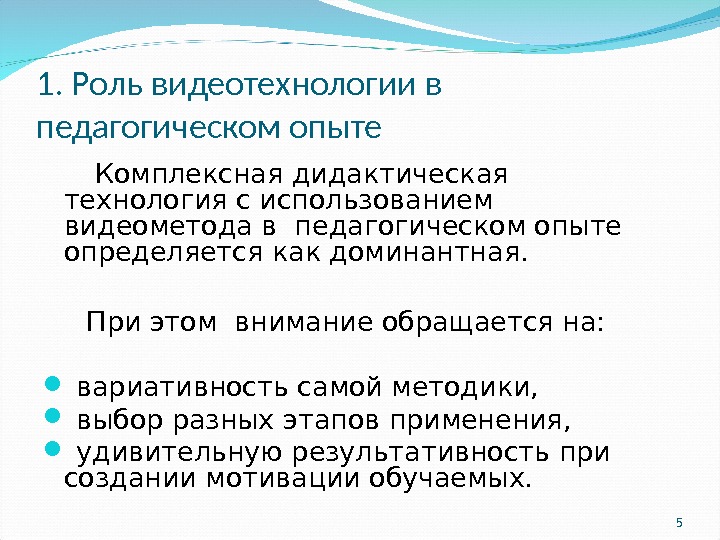 1. Роль видеотехнологии в педагогическом опыте

Комплексная дидактическая технология с использованием видеометода в педагогическом опыте определяется как доминантная.

При этом внимание обращается на:

- вариативность самой методики,
- выбор разных этапов применения,
- удивительную результативность при создании мотивации обучаемых.

5